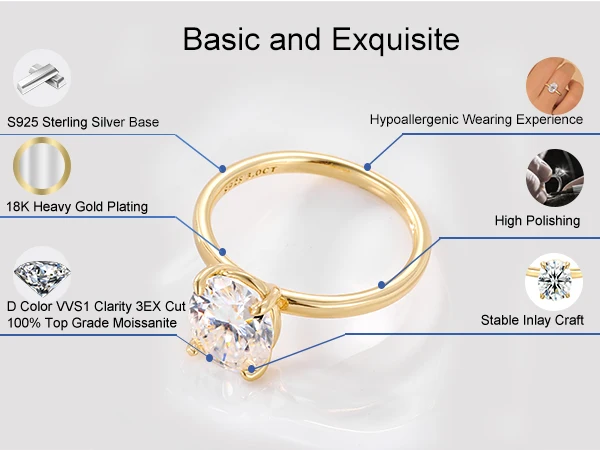 Basic and Exquisite

S925 Sterling Silver Base

18K Heavy Gold Plating

D Color VVS1 Clarity 3EX Cut
100% Top Grade Moissanite

Hypoallergenic Wearing Experience

High Polishing

Stable Inlay Craft

S925 3.0CT